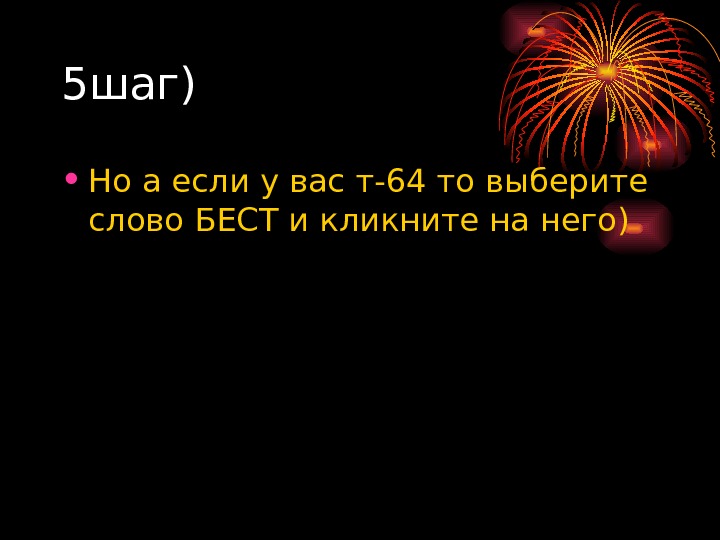 5шаг)

• Но а если у вас т-64 то выберите слово БЕСТ и кликните на него)